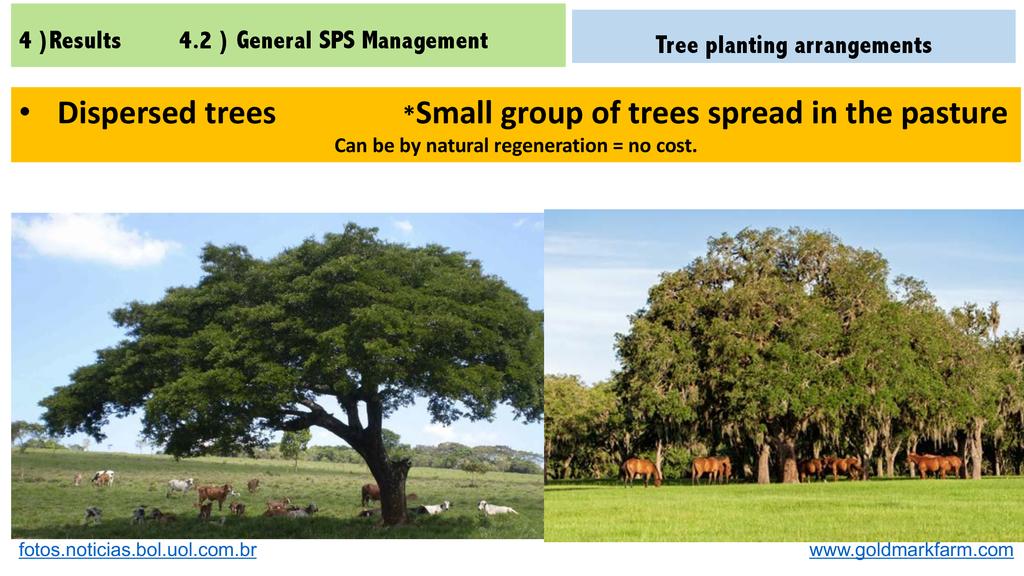 4 )Results 4.2 ) General SPS Management

Tree planting arrangements

• Dispersed trees *Small group of trees spread in the pasture

Can be by natural regeneration = no cost.

fotos.noticias.bol.uol.com.br

www.goldmarkfarm.com